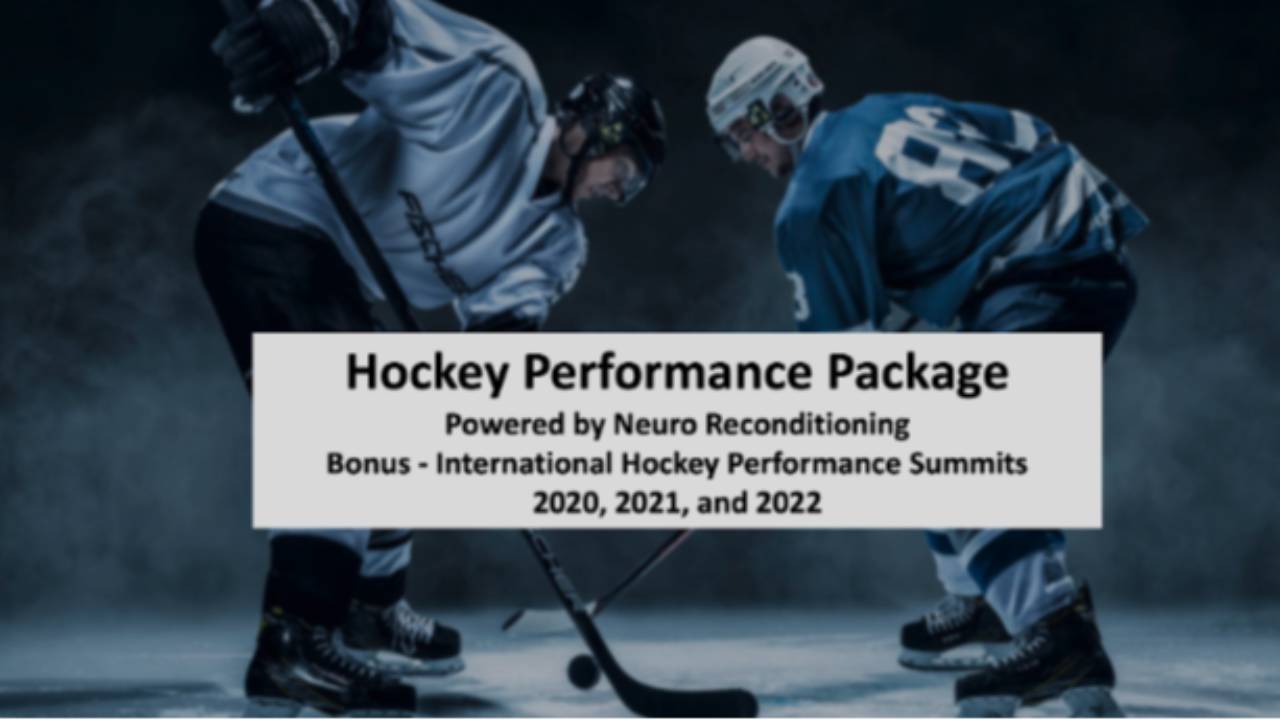 Hockey Performance Package
Powered by Neuro Reconditioning
Bonus - International Hockey Performance Summits
2020, 2021, and 2022